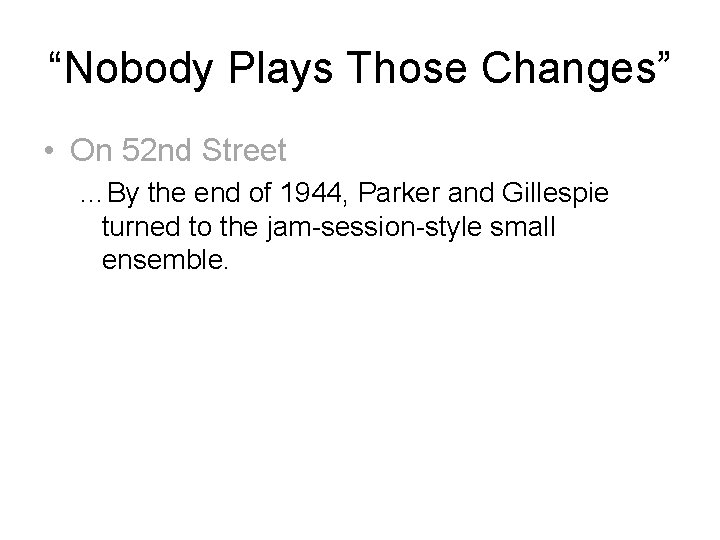 “Nobody Plays Those Changes”

• On 52nd Street

…By the end of 1944, Parker and Gillespie turned to the jam-session-style small ensemble.